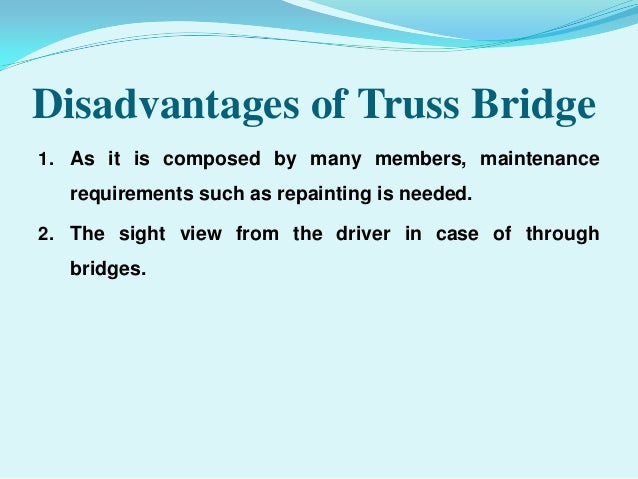 Disadvantages of Truss Bridge

1. As it is composed by many members, maintenance requirements such as repainting is needed.

2. The sight view from the driver in case of through bridges.